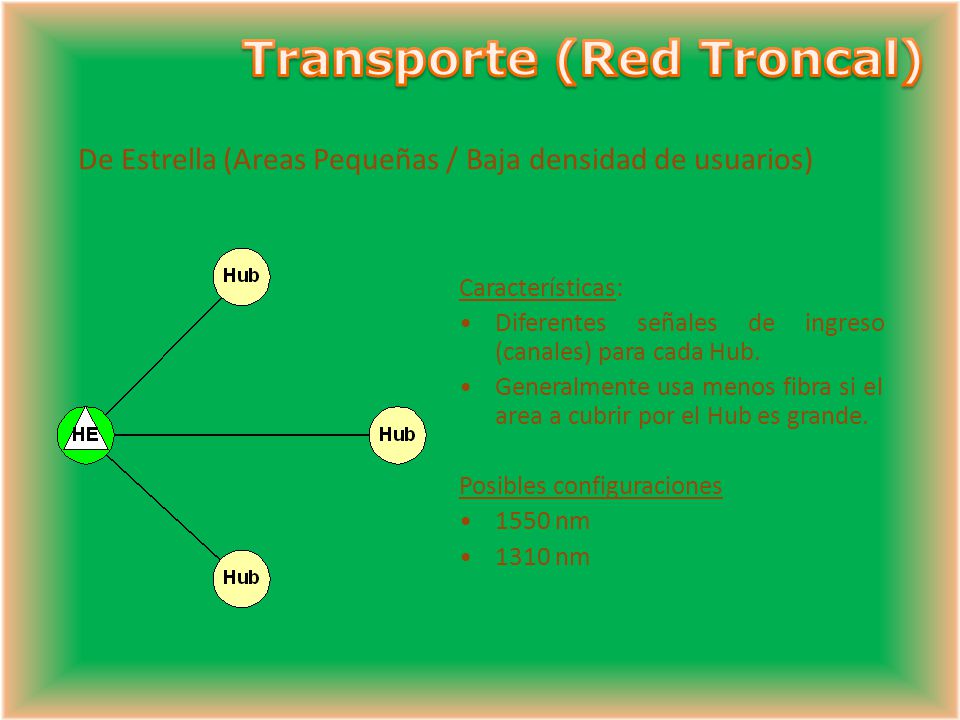 Transporte (Red Troncal)

De Estrella (Areas Pequeñas / Baja densidad de usuarios)

Hub

HE

Hub

Hub

Características:
• Diferentes señales de ingreso (canales) para cada Hub.
• Generalmente usa menos fibra si el area a cubrir por el Hub es grande.

Posibles configuraciones
• 1550 nm
• 1310 nm